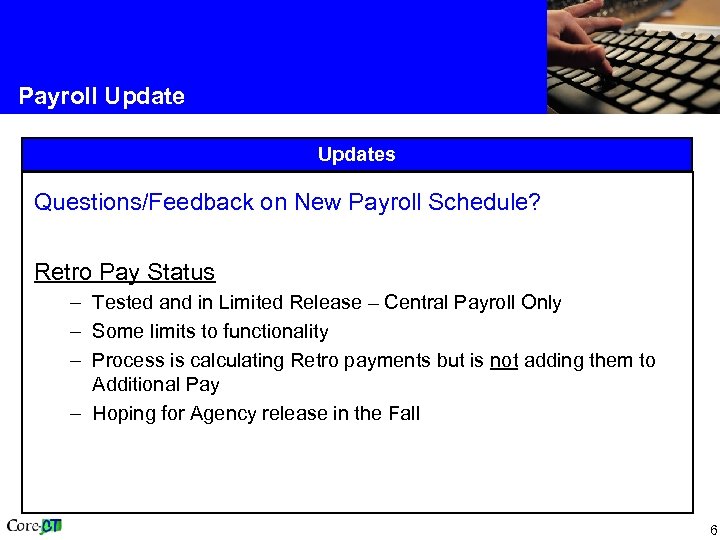 Payroll Update

Updates

Questions/Feedback on New Payroll Schedule?

Retro Pay Status

– Tested and in Limited Release – Central Payroll Only
– Some limits to functionality
– Process is calculating Retro payments but is not adding them to Additional Pay
– Hoping for Agency release in the Fall

Core-CT

6